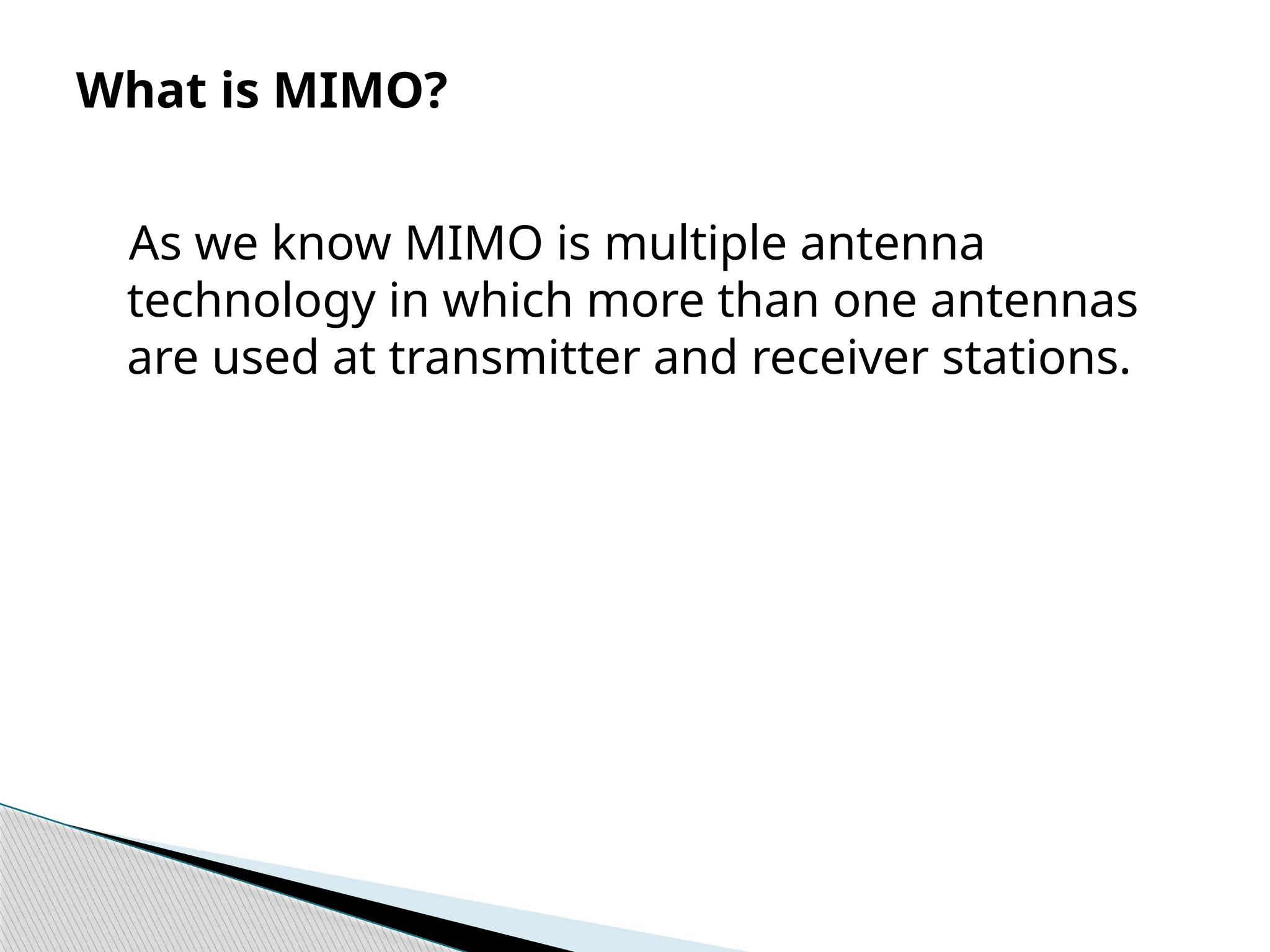 What is MIMO?

As we know MIMO is multiple antenna technology in which more than one antennas are used at transmitter and receiver stations.